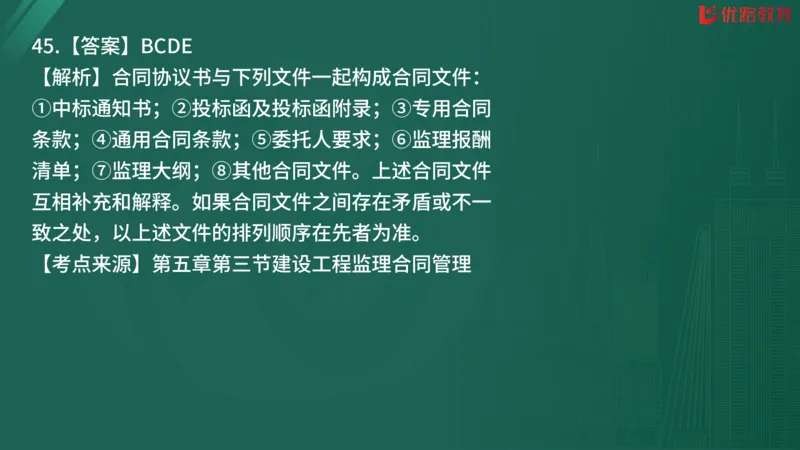 优路教育

45.【答案】BCDE

【解析】合同协议书与下列文件一起构成合同文件：①中标通知书；②投标函及投标函附录；③专用合同条款；④通用合同条款；⑤委托人要求；⑥监理报酬清单；⑦监理大纲；⑧其他合同文件。上述合同文件互相补充和解释。如果合同文件之间存在矛盾或不一致之处，以上述文件的排列顺序在先者为准。

【考点来源】第五章第三节建设工程监理合同管理